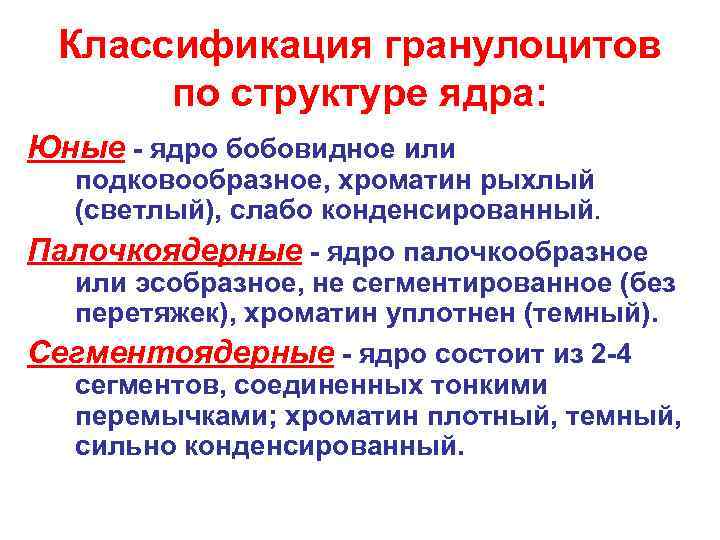 Классификация гранулоцитов по структуре ядра:

Юные - ядро бобовидное или подковообразное, хроматин рыхлый (светлый), слабо конденсированный.

Палочкоядерные - ядро палочкообразное или эсобразное, не сегментированное (без перетяжек), хроматин уплотнен (темный).

Сегментоядерные - ядро состоит из 2-4 сегментов, соединенных тонкими перемычками; хроматин плотный, темный, сильно конденсированный.